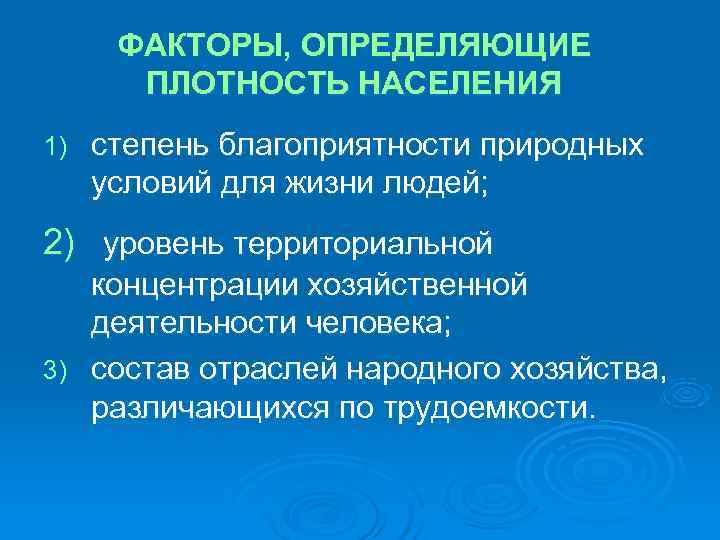 ФАКТОРЫ, ОПРЕДЕЛЯЮЩИЕ ПЛОТНОСТЬ НАСЕЛЕНИЯ

1) степень благоприятности природных условий для жизни людей;

2) уровень территориальной концентрации хозяйственной деятельности человека;

3) состав отраслей народного хозяйства, различающихся по трудоемкости.